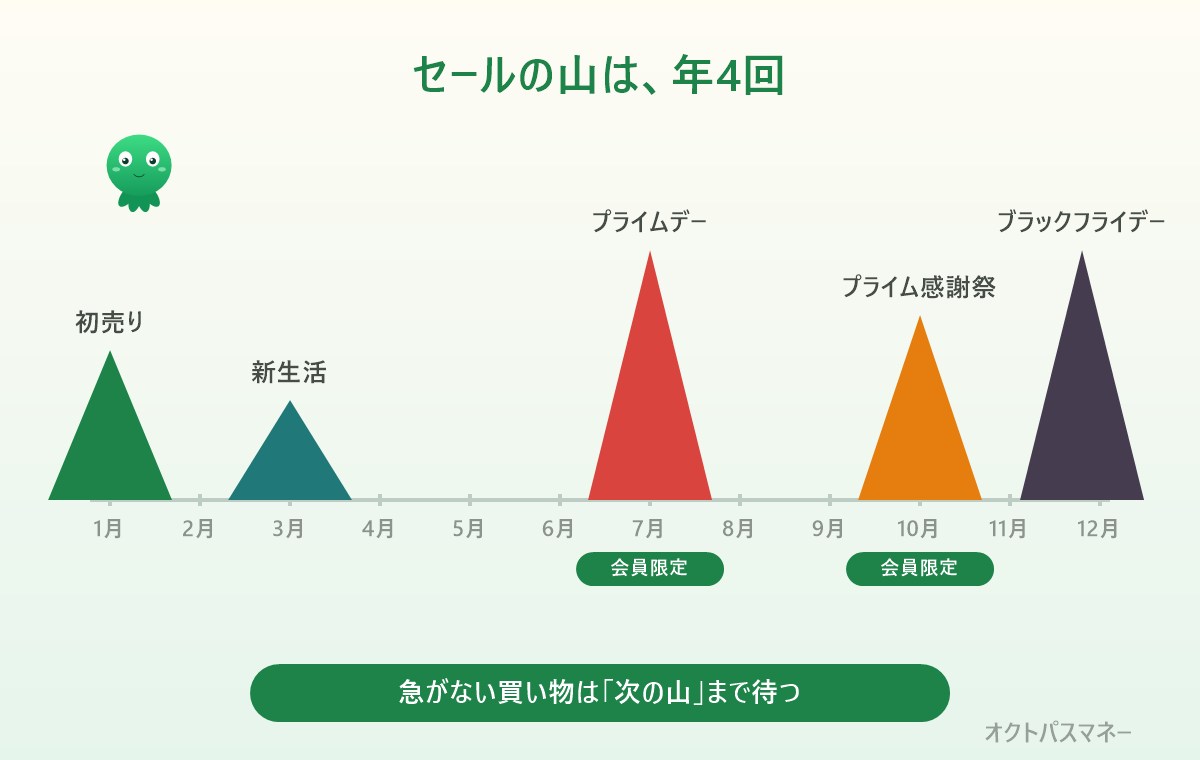 セールの山は、年4回

初売り
新生活
プライムデー
プライム感謝祭
ブラックフライデー

1月
2月
3月
4月
5月
6月
7月
8月
9月
10月
11月
12月

会員限定
会員限定

急がない買い物は「次の山」まで待つ

オクトパスマネー